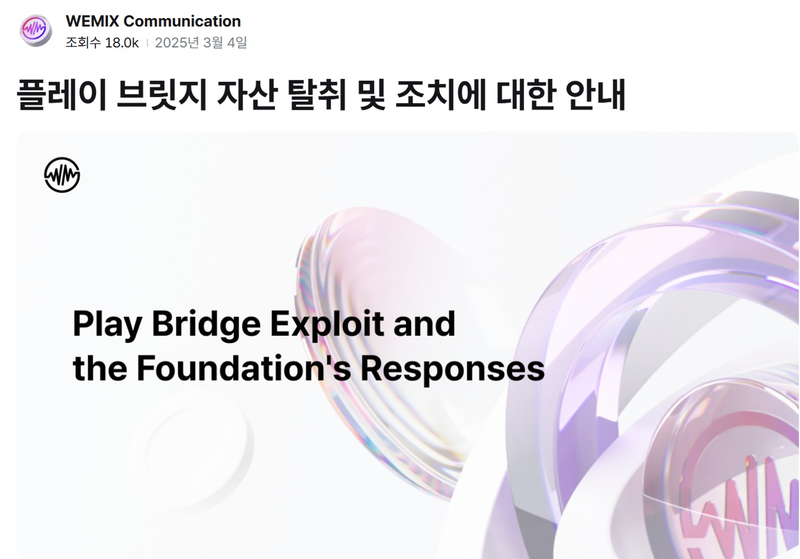 WEMIX Communication
조회수 18.0k | 2025년 3월 4일

플레이 브릿지 자산 탈취 및 조치에 대한 안내

Play Bridge Exploit and
the Foundation's Responses